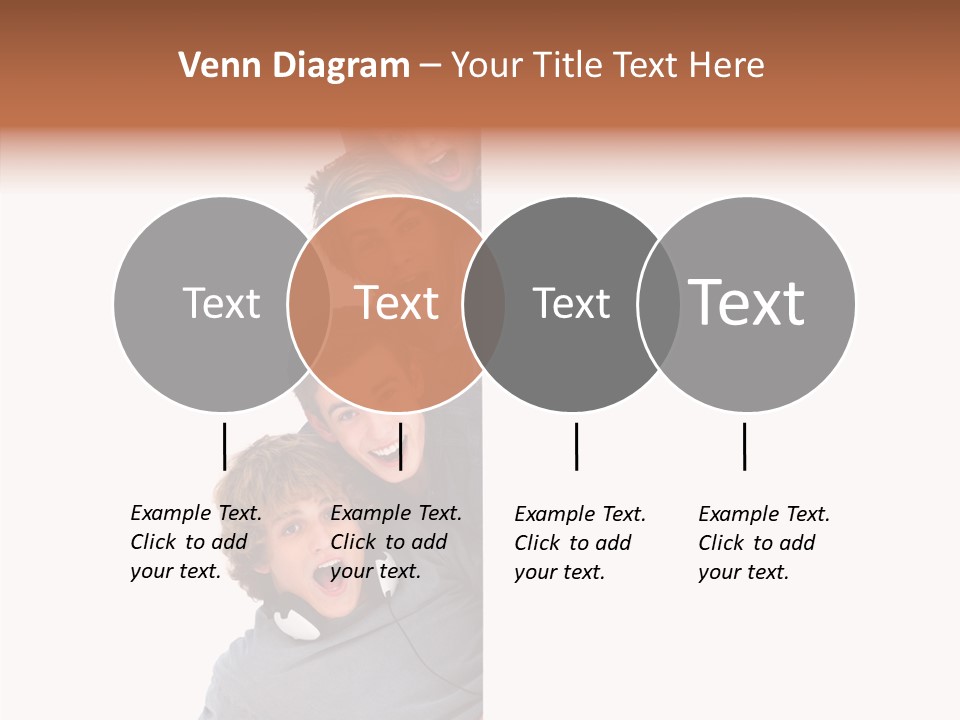 Venn Diagram – Your Title Text Here

Text

Text

Text

Text

Example Text. Click to add your text.

Example Text. Click to add your text.

Example Text. Click to add your text.

Example Text. Click to add your text.